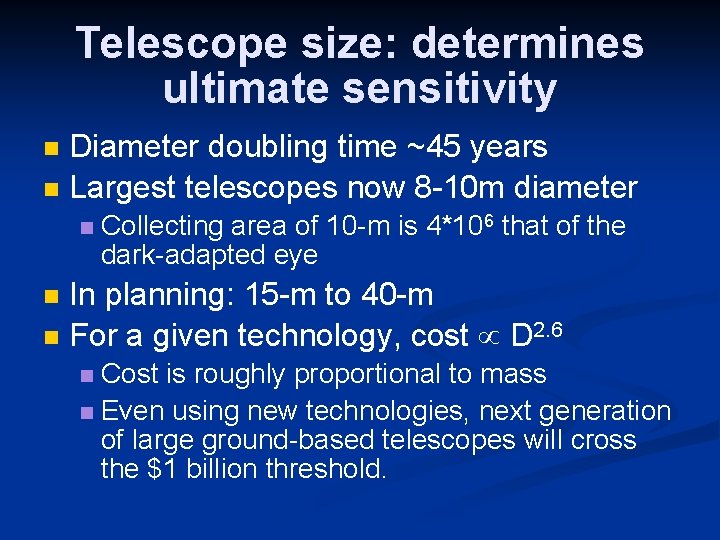 Telescope size: determines ultimate sensitivity

- Diameter doubling time ~45 years
- Largest telescopes now 8-10m diameter
  - Collecting area of 10-m is $4*10^6$ that of the dark-adapted eye
- In planning: 15-m to 40-m
- For a given technology, cost $\propto D^{2.6}$
  - Cost is roughly proportional to mass
  - Even using new technologies, next generation of large ground-based telescopes will cross the \$1 billion threshold.